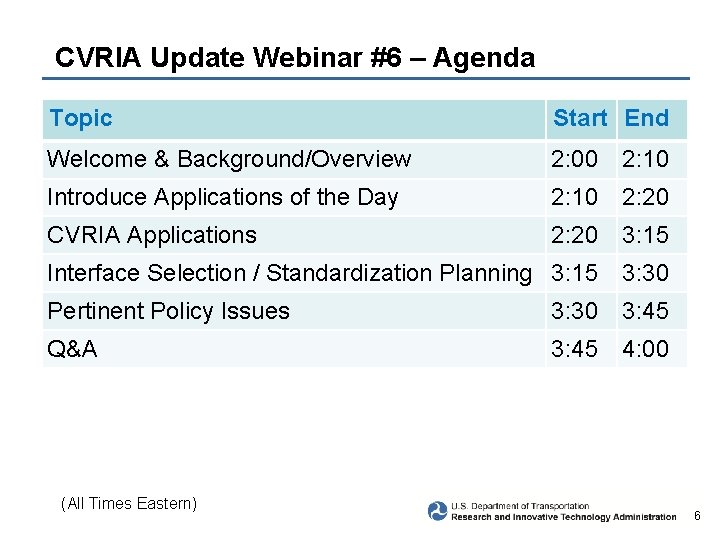 CVRIA Update Webinar #6 – Agenda

| Topic | Start | End |
|---|---|---|
| Welcome & Background/Overview | 2:00 | 2:10 |
| Introduce Applications of the Day | 2:10 | 2:20 |
| CVRIA Applications | 2:20 | 3:15 |
| Interface Selection / Standardization Planning | 3:15 | 3:30 |
| Pertinent Policy Issues | 3:30 | 3:45 |
| Q&A | 3:45 | 4:00 |

(All Times Eastern)

U.S. Department of Transportation
Research and Innovative Technology Administration

6